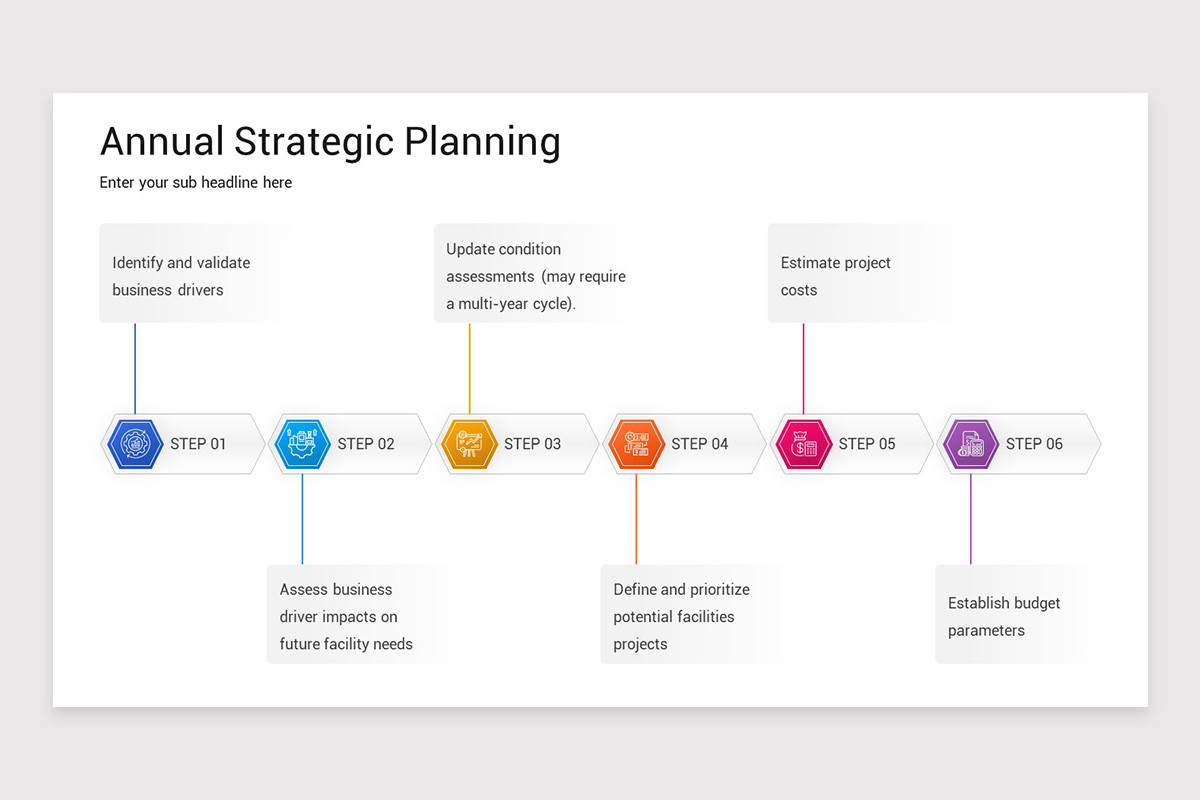 Annual Strategic Planning

Enter your sub headline here

Identify and validate business drivers

Update condition assessments (may require a multi-year cycle).

Estimate project costs

STEP 01

STEP 02

STEP 03

STEP 04

STEP 05

STEP 06

Assess business driver impacts on future facility needs

Define and prioritize potential facilities projects

Establish budget parameters